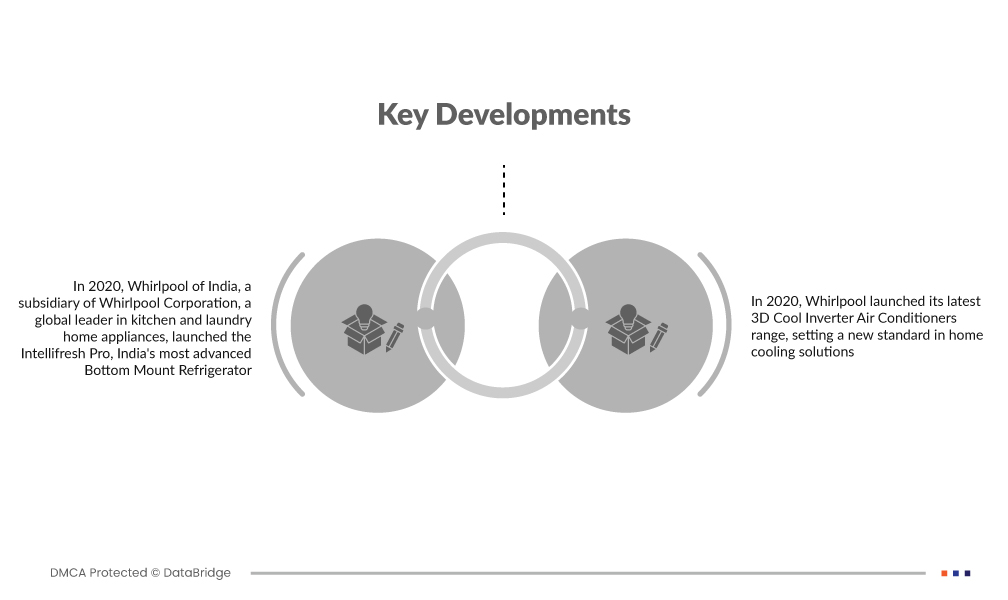 Key Developments

In 2020, Whirlpool of India, a subsidiary of Whirlpool Corporation, a global leader in kitchen and laundry home appliances, launched the Intellifresh Pro, India's most advanced Bottom Mount Refrigerator

In 2020, Whirlpool launched its latest 3D Cool Inverter Air Conditioners range, setting a new standard in home cooling solutions

DMCA Protected © DataBridge